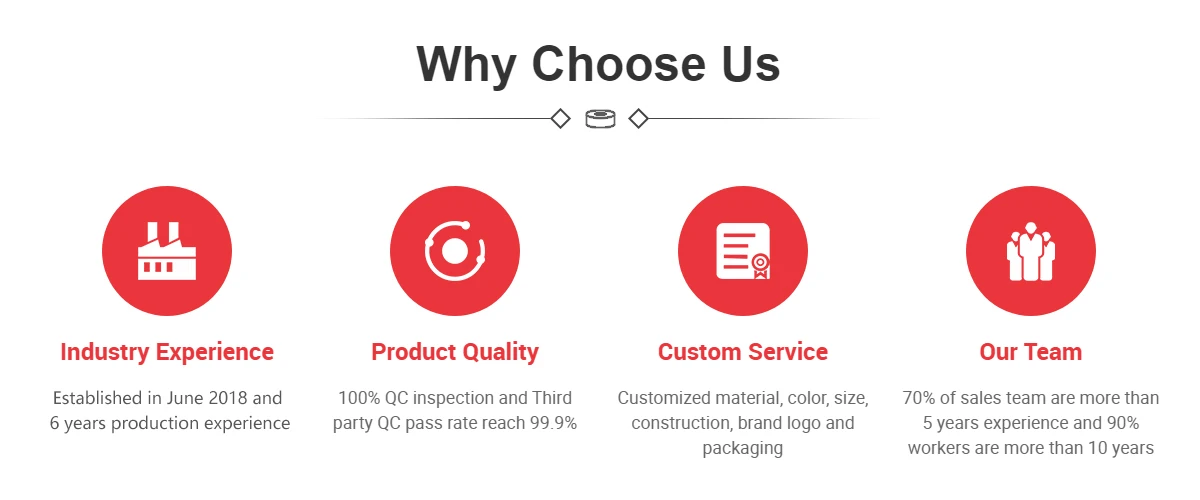 Why Choose Us

Industry Experience

Established in June 2018 and 6 years production experience

Product Quality

100% QC inspection and Third party QC pass rate reach 99.9%

Custom Service

Customized material, color, size, construction, brand logo and packaging

Our Team

70% of sales team are more than 5 years experience and 90% workers are more than 10 years